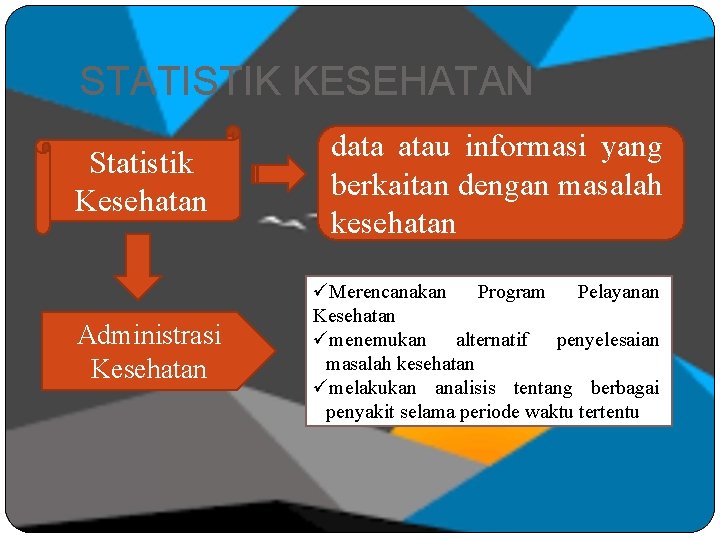 STATISTIK KESEHATAN

Statistik Kesehatan

data atau informasi yang berkaitan dengan masalah kesehatan

Administrasi Kesehatan

✓Merencanakan Program Pelayanan Kesehatan
✓menemukan alternatif penyelesaian masalah kesehatan
✓melakukan analisis tentang berbagai penyakit selama periode waktu tertentu